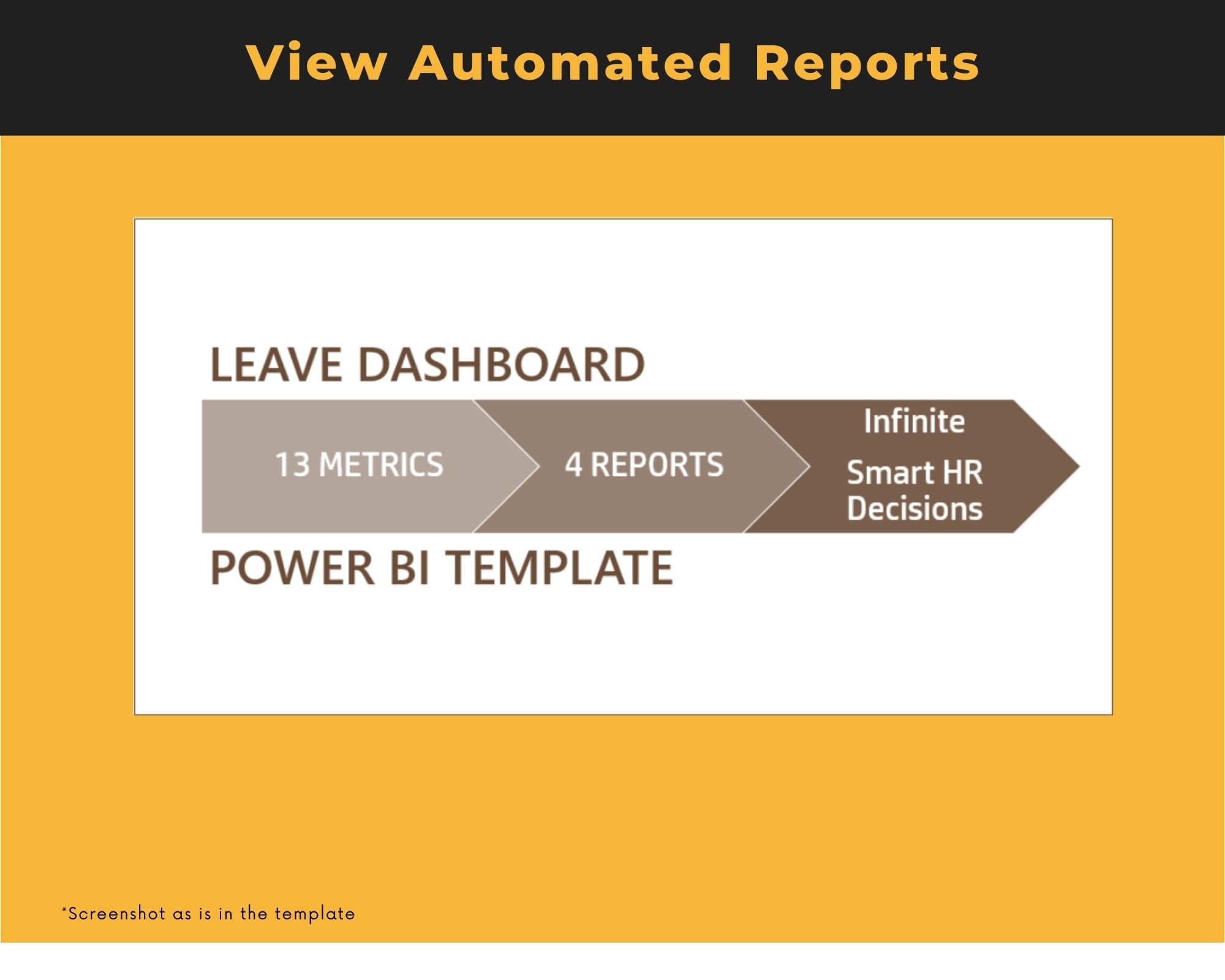 View Automated Reports

LEAVE DASHBOARD

13 METRICS

4 REPORTS

Infinite

Smart HR Decisions

POWER BI TEMPLATE

*Screenshot as is in the template